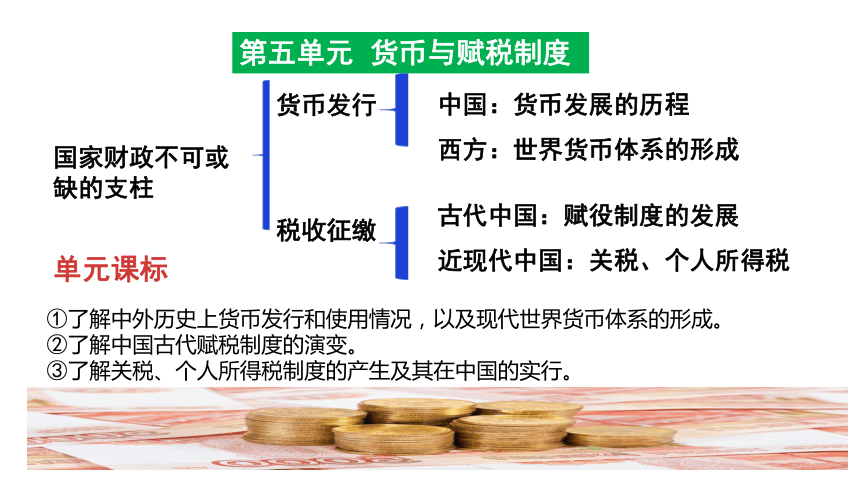 第五单元 货币与赋税制度

国家财政不可或缺的支柱

货币发行

中国：货币发展的历程

西方：世界货币体系的形成

税收征缴

古代中国：赋役制度的发展

近现代中国：关税、个人所得税

单元课标

①了解中外历史上货币发行和使用情况，以及现代世界货币体系的形成。
②了解中国古代赋税制度的演变。
③了解关税、个人所得税制度的产生及其在中国的实行。